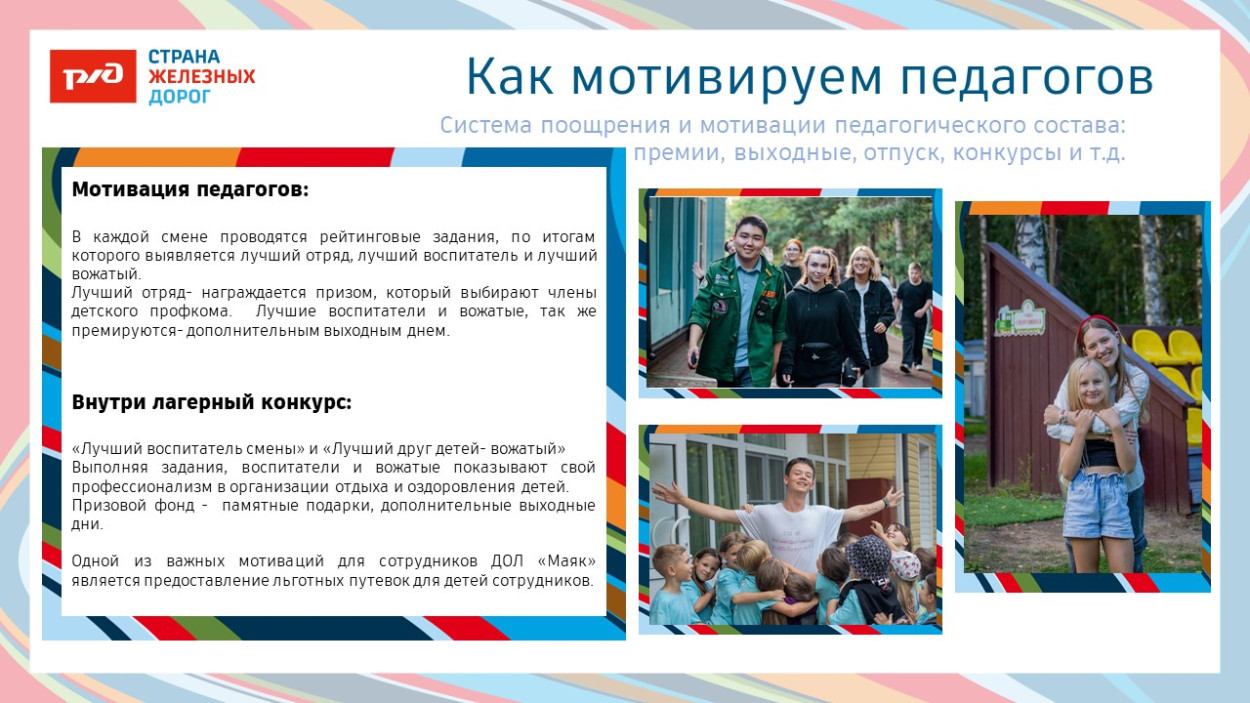 РЖД СТРАНА ЖЕЛЕЗНЫХ ДОРОГ

Как мотивируем педагогов

Система поощрения и мотивации педагогического состава: премии, выходные, отпуск, конкурсы и т.д.

Мотивация педагогов:

В каждой смене проводятся рейтинговые задания, по итогам которого выявляется лучший отряд, лучший воспитатель и лучший вожатый.
Лучший отряд- награждается призом, который выбирают члены детского профкома. Лучшие воспитатели и вожатые, так же премируются- дополнительным выходным днем.

Внутри лагерный конкурс:

«Лучший воспитатель смены» и «Лучший друг детей- вожатый»
Выполняя задания, воспитатели и вожатые показывают свой профессионализм в организации отдыха и оздоровления детей.
Призовой фонд - памятные подарки, дополнительные выходные дни.

Одной из важных мотиваций для сотрудников ДОЛ «Маяк» является предоставление льготных путевок для детей сотрудников.